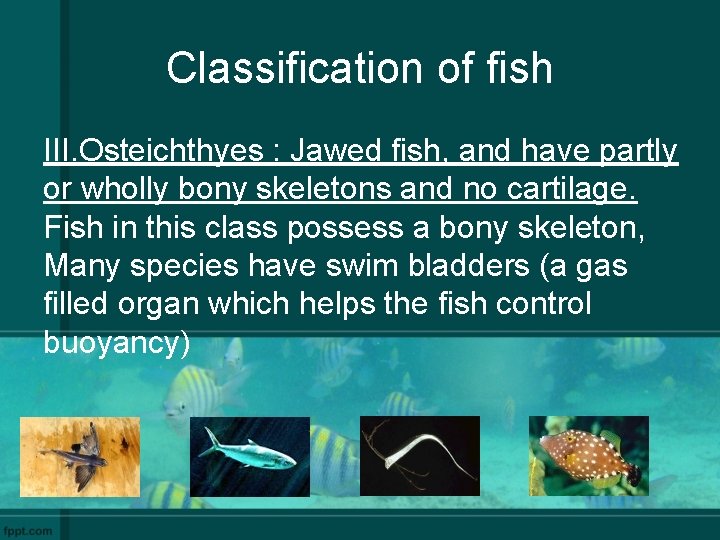 Classification of fish

III.Osteichthyes : Jawed fish, and have partly or wholly bony skeletons and no cartilage. Fish in this class possess a bony skeleton, Many species have swim bladders (a gas filled organ which helps the fish control buoyancy)

fppt.com